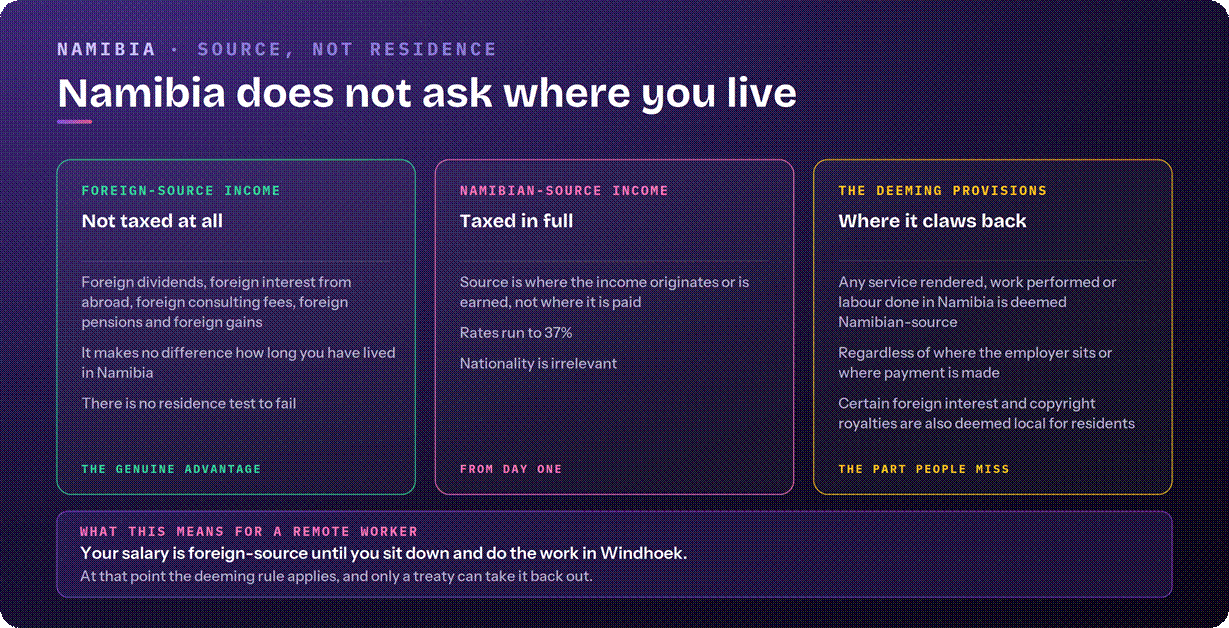 NAMIBIA · SOURCE, NOT RESIDENCE

Namibia does not ask where you live

FOREIGN-SOURCE INCOME

Not taxed at all

Foreign dividends, foreign interest from abroad, foreign consulting fees, foreign pensions and foreign gains

It makes no difference how long you have lived in Namibia

There is no residence test to fail

THE GENUINE ADVANTAGE

NAMIBIAN-SOURCE INCOME

Taxed in full

Source is where the income originates or is earned, not where it is paid

Rates run to 37%

Nationality is irrelevant

FROM DAY ONE

THE DEEMING PROVISIONS

Where it claws back

Any service rendered, work performed or labour done in Namibia is deemed Namibian-source

Regardless of where the employer sits or where payment is made

Certain foreign interest and copyright royalties are also deemed local for residents

THE PART PEOPLE MISS

WHAT THIS MEANS FOR A REMOTE WORKER

Your salary is foreign-source until you sit down and do the work in Windhoek.

At that point the deeming rule applies, and only a treaty can take it back out.